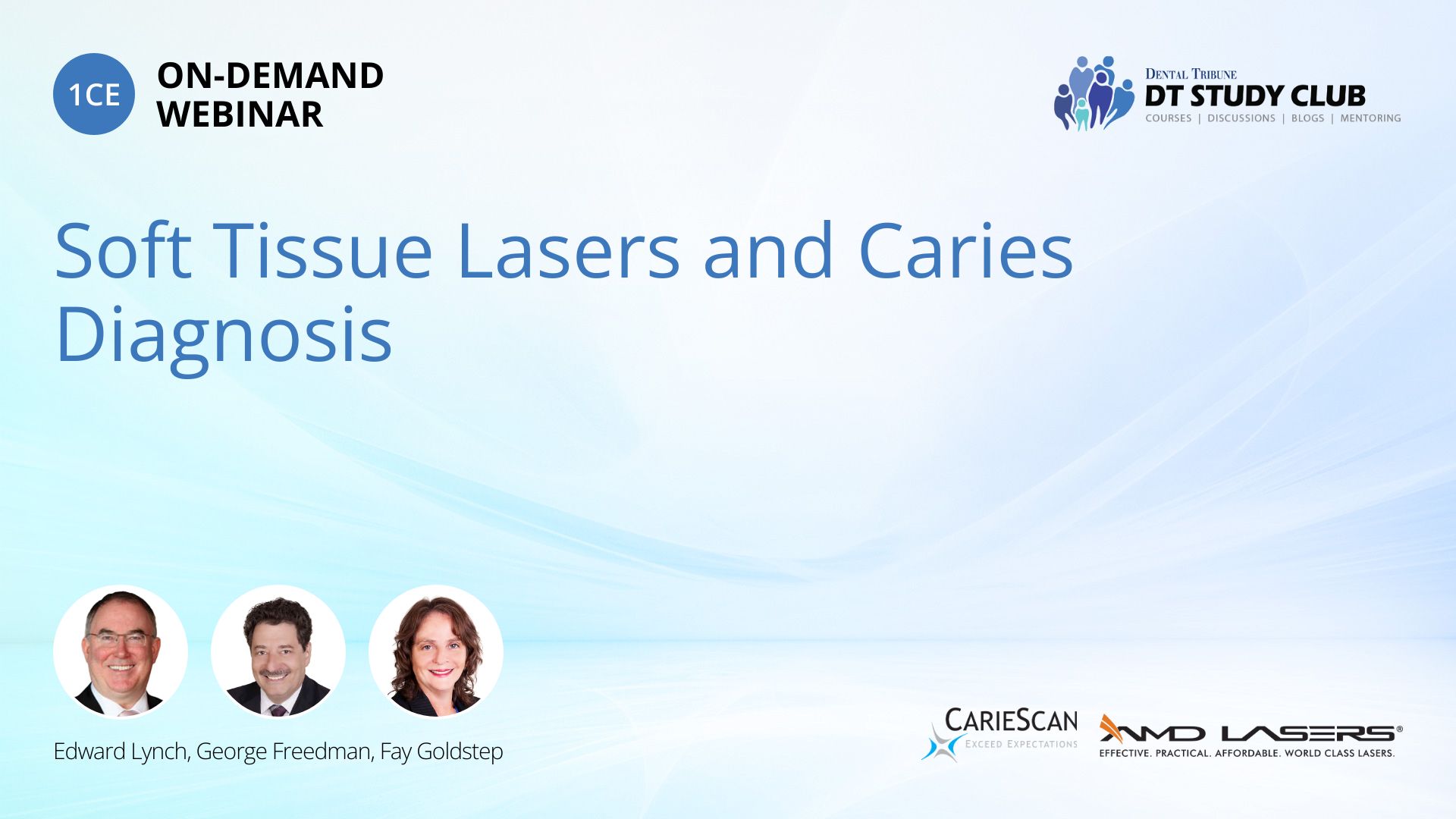 1CE ON-DEMAND WEBINAR

DENTAL TRIBUNE
DT STUDY CLUB
COURSES | DISCUSSIONS | BLOGS | MENTORING

Soft Tissue Lasers and Caries Diagnosis

Edward Lynch, George Freedman, Fay Goldstep

CARIESCAN
EXCEED EXPECTATIONS

AMD LASERS®
EFFECTIVE. PRACTICAL. AFFORDABLE. WORLD CLASS LASERS.